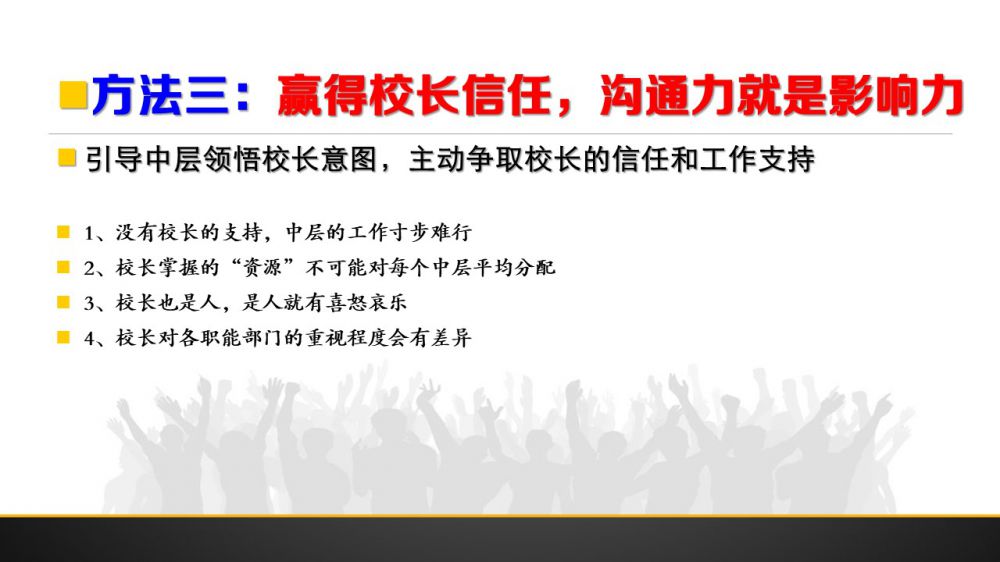 方法三：赢得校长信任，沟通力就是影响力

引导中层领悟校长意图，主动争取校长的信任和工作支持

1、没有校长的支持，中层的工作寸步难行

2、校长掌握的“资源”不可能对每个中层平均分配

3、校长也是人，是人就有喜怒哀乐

4、校长对各职能部门的重视程度会有差异